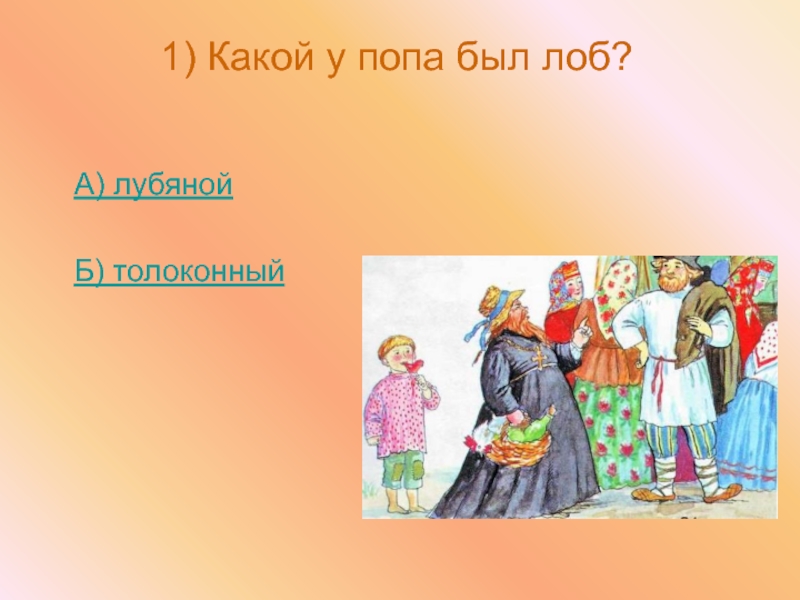 1) Какой у попа был лоб?

А) лубяной

Б) толоконный